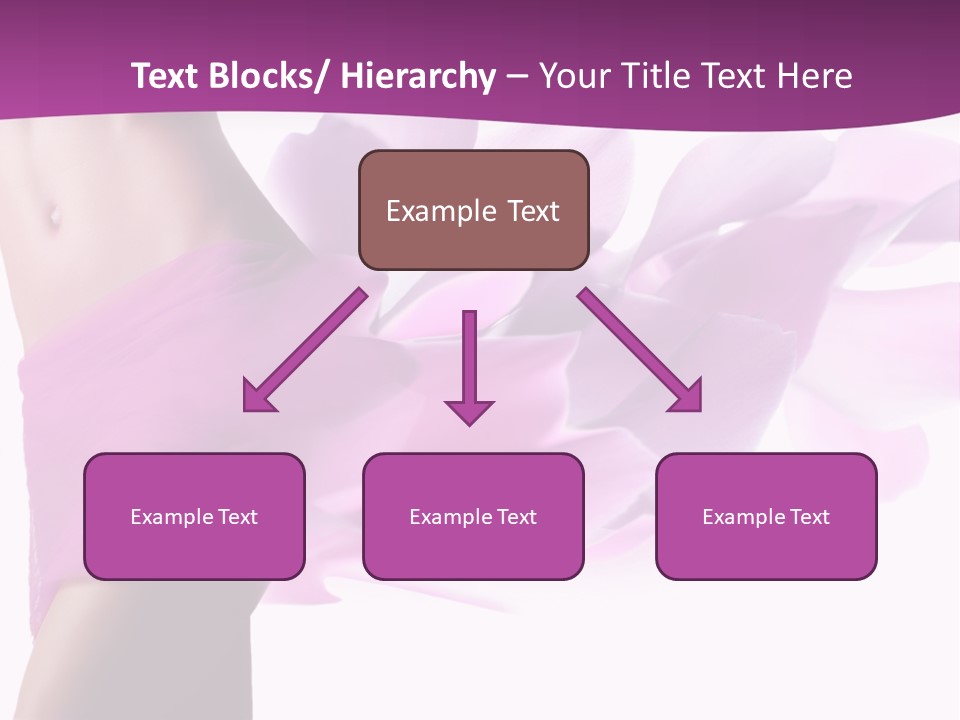 Text Blocks/ Hierarchy – Your Title Text Here

Example Text

Example Text

Example Text

Example Text